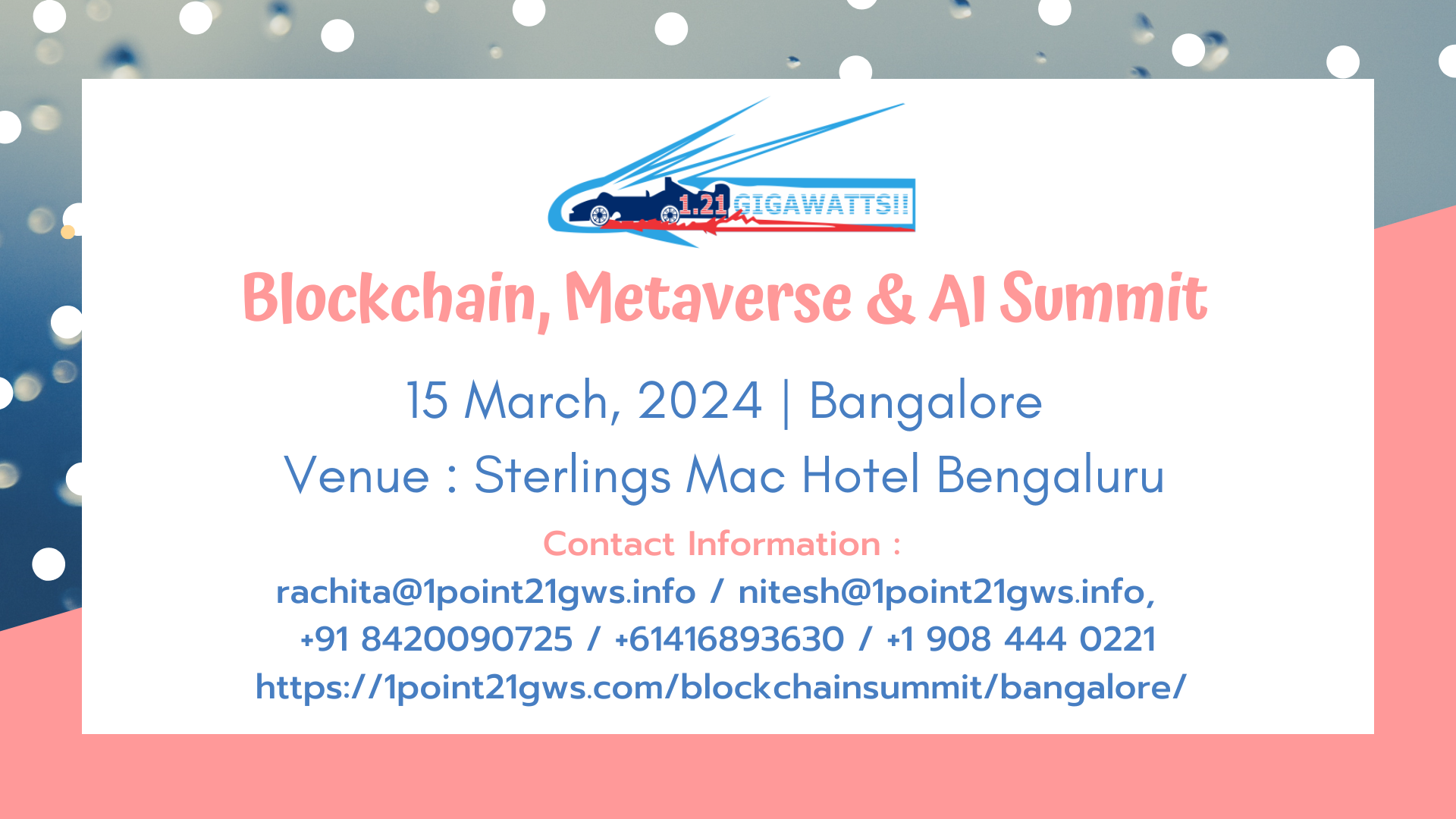 1.21 GIGAWATTS!!

Blockchain, Metaverse & AI Summit

15 March, 2024 | Bangalore

Venue : Sterlings Mac Hotel Bengaluru

Contact Information :

rachita@1point21gws.info / nitesh@1point21gws.info, +91 8420090725 / +61416893630 / +1 908 444 0221 https://1point21gws.com/blockchainsummit/bangalore/